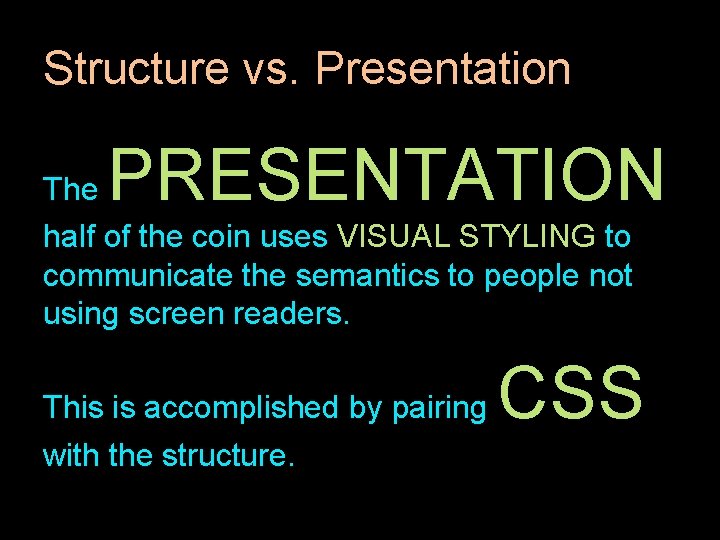 Structure vs. Presentation

The PRESENTATION half of the coin uses VISUAL STYLING to communicate the semantics to people not using screen readers.

This is accomplished by pairing CSS with the structure.